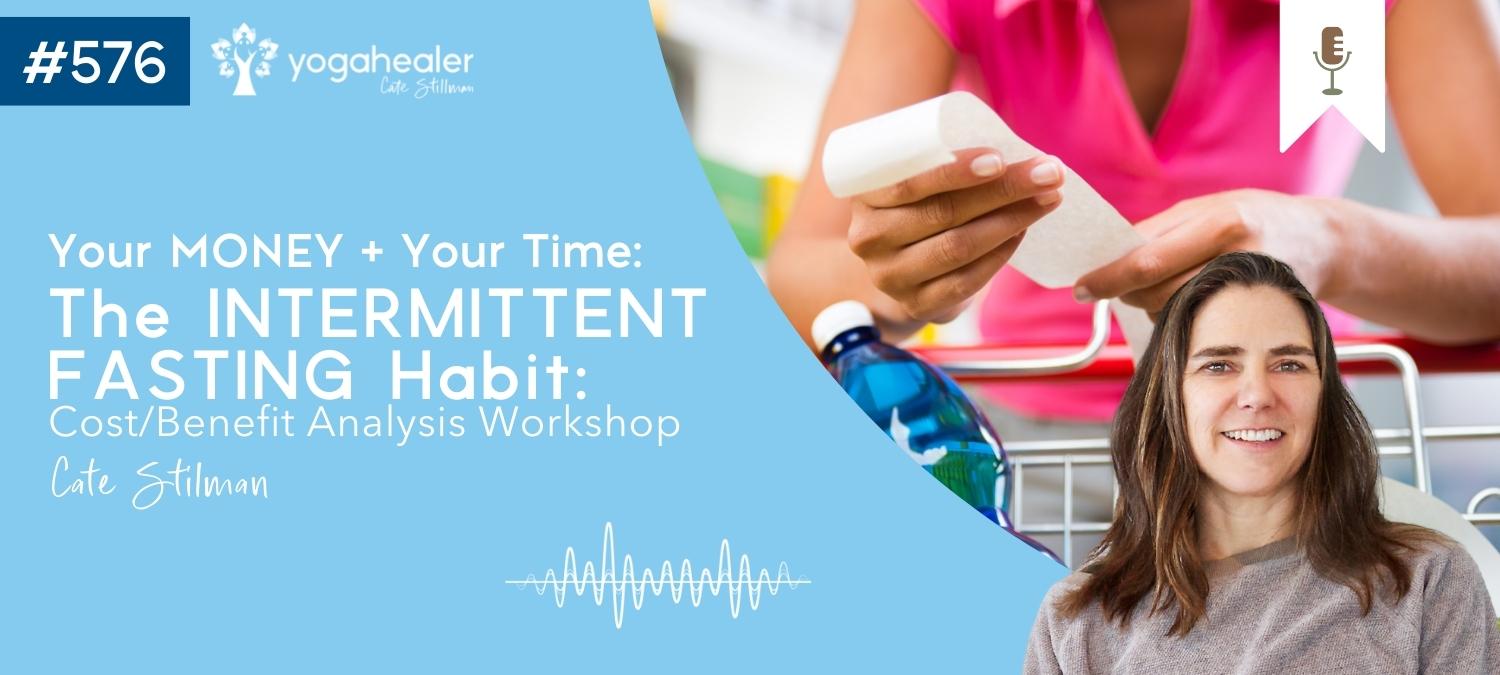 #576

yogahealer
Cate Stillman

Your MONEY + Your Time:
The INTERMITTENT FASTING Habit:
Cost/Benefit Analysis Workshop
Cate Stillman